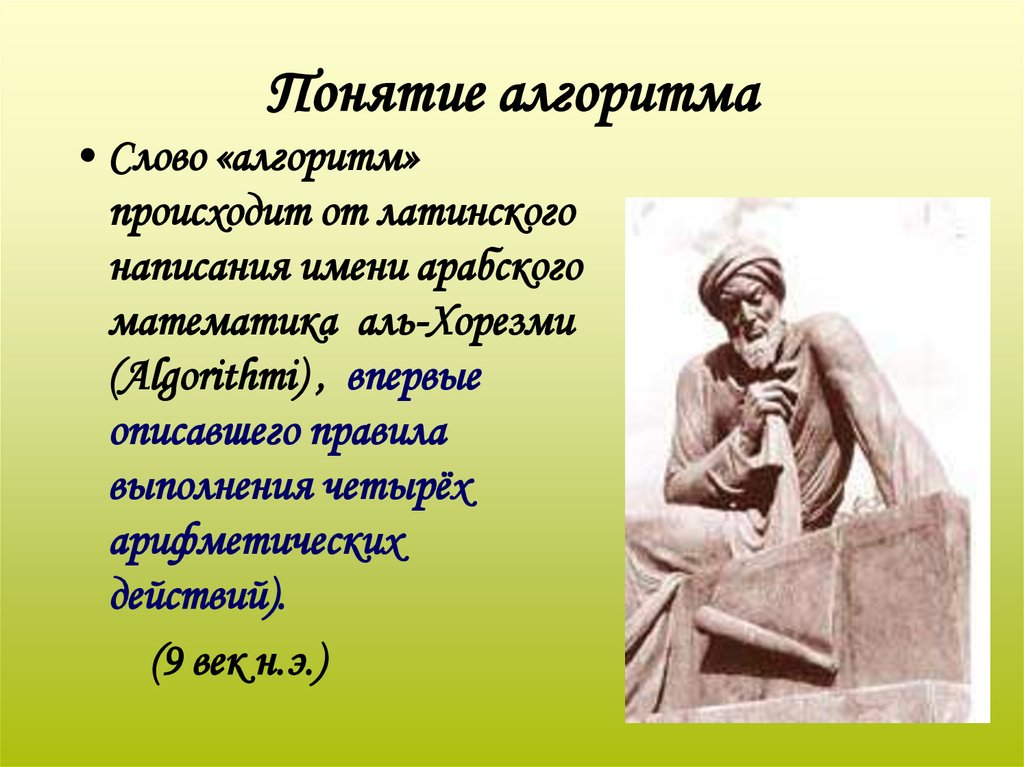 Понятие алгоритма

• Слово «алгоритм» происходит от латинского написания имени арабского математика аль-Хорезми (Algorithmi) , впервые описавшего правила выполнения четырёх арифметических действий).

(9 век н.э.)